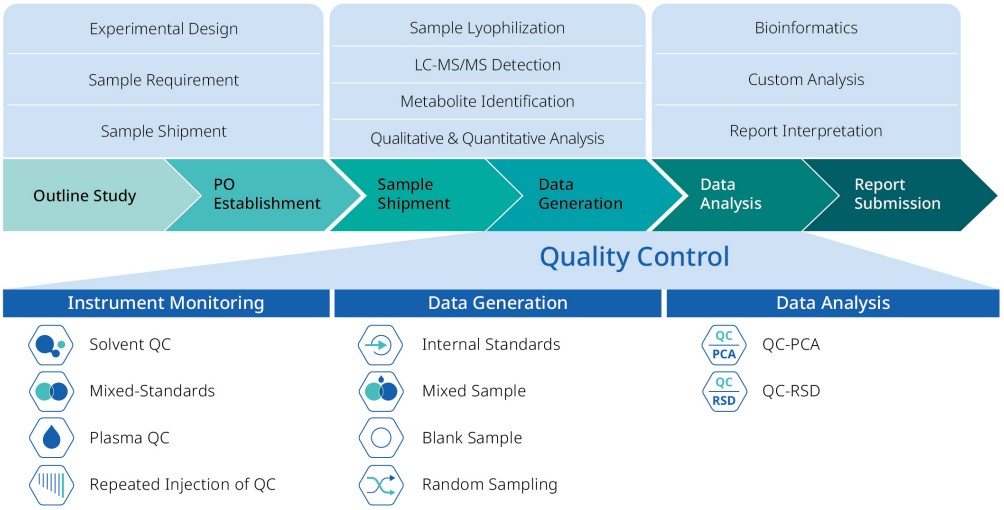 Experimental Design

Sample Requirement

Sample Shipment

Sample Lyophilization

LC-MS/MS Detection

Metabolite Identification

Qualitative & Quantitative Analysis

Bioinformatics

Custom Analysis

Report Interpretation

Outline Study

PO Establishment

Sample Shipment

Data Generation

Data Analysis

Report Submission

Quality Control

Instrument Monitoring

Solvent QC

Mixed-Standards

Plasma QC

Repeated Injection of QC

Data Generation

Internal Standards

Mixed Sample

Blank Sample

Random Sampling

Data Analysis

QC PCA

QC-PCA

QC RSD

QC-RSD